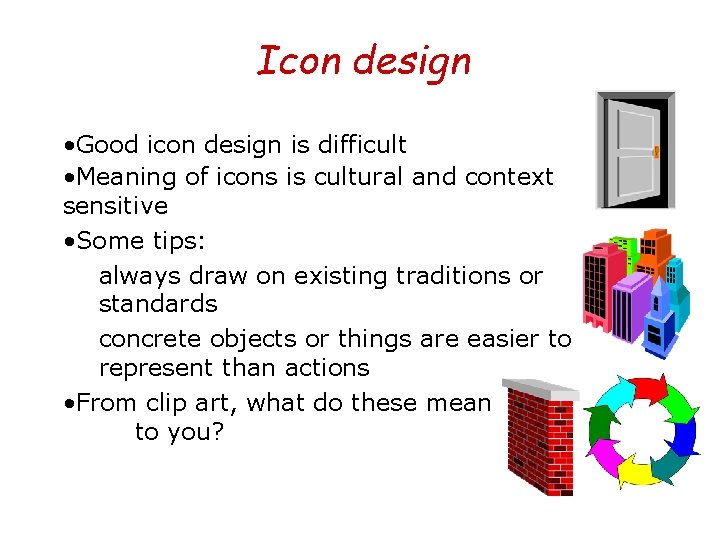 Icon design

•Good icon design is difficult

•Meaning of icons is cultural and context sensitive

•Some tips:

always draw on existing traditions or standards

concrete objects or things are easier to represent than actions

•From clip art, what do these mean to you?